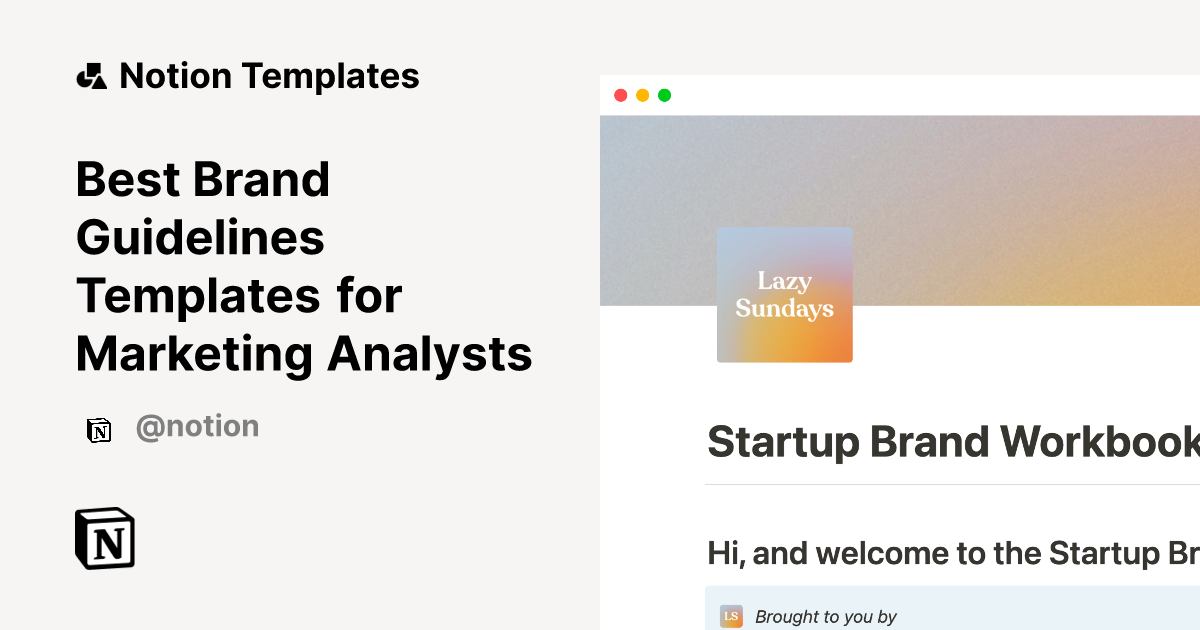 Notion Templates

Best Brand Guidelines Templates for Marketing Analysts

@notion

N

Lazy Sundays

Startup Brand Workbook

Hi, and welcome to the Startup Br

LS Brought to you by